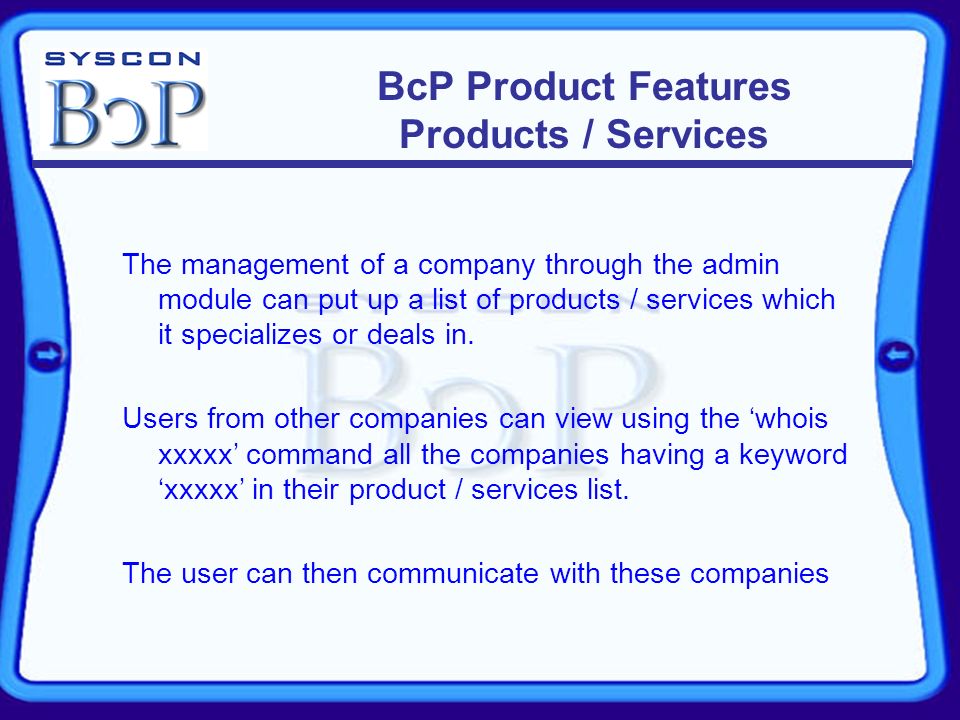 SYSCON
BcP

BcP Product Features
Products / Services

The management of a company through the admin module can put up a list of products / services which it specializes or deals in.

Users from other companies can view using the ‘whois xxxxx’ command all the companies having a keyword ‘xxxxx’ in their product / services list.

The user can then communicate with these companies

BcP